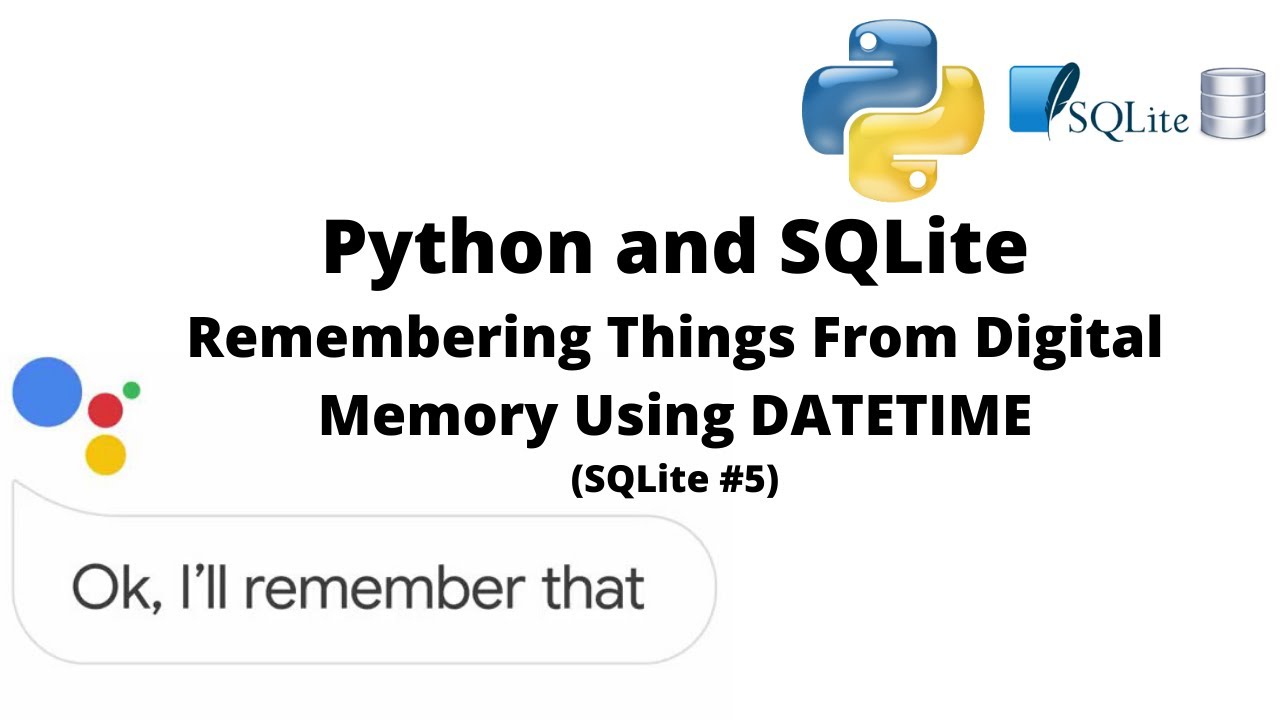 SQLite

Python and SQLite

Remembering Things From Digital Memory Using DATETIME

(SQLite #5)

Ok, I'll remember that